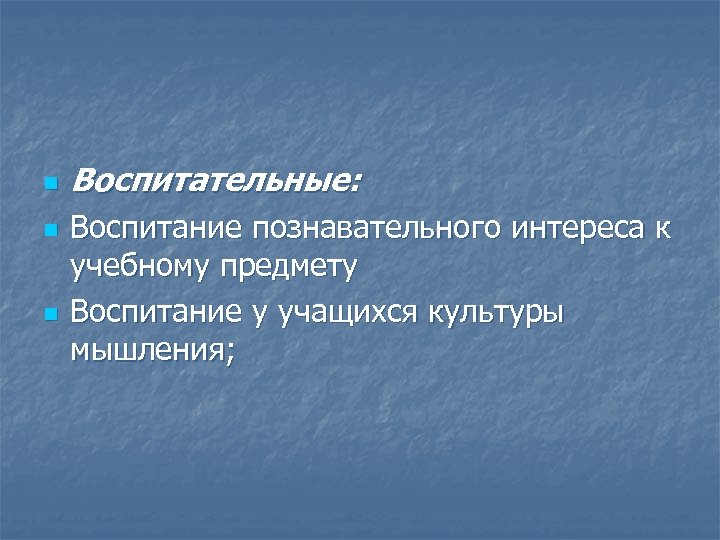 Воспитательные:

Воспитание познавательного интереса к учебному предмету

Воспитание у учащихся культуры мышления;